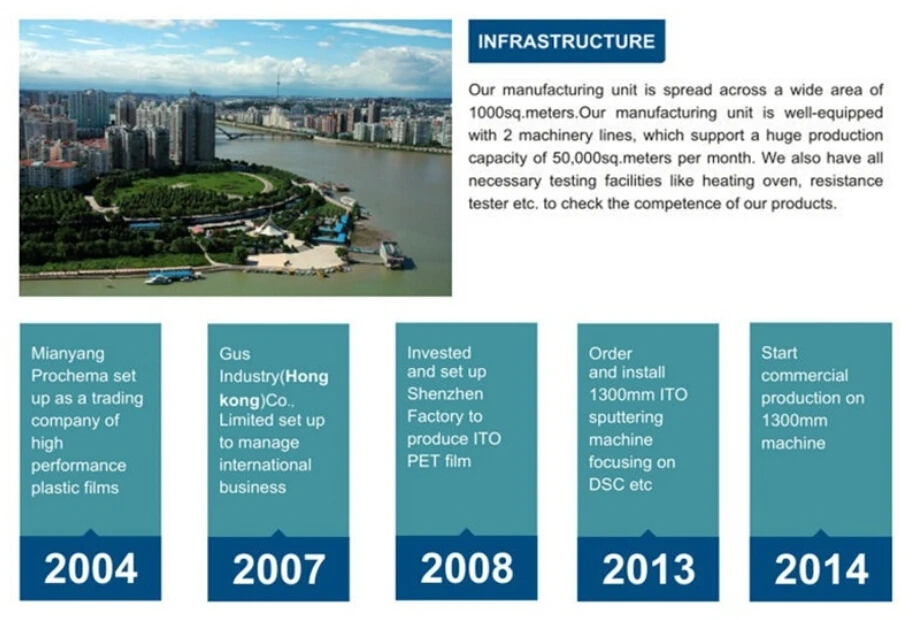 INFRASTRUCTURE

Our manufacturing unit is spread across a wide area of 1000sq.meters.Our manufacturing unit is well-equipped with 2 machinery lines, which support a huge production capacity of 50,000sq.meters per month. We also have all necessary testing facilities like heating oven, resistance tester etc. to check the competence of our products.

Mianyang Prochema set up as a trading company of high performance plastic films

2004

Gus Industry(Hong kong)Co., Limited set up to manage international business

2007

Invested and set up Shenzhen Factory to produce ITO PET film

2008

Order and install 1300mm ITO sputtering machine focusing on DSC etc

2013

Start commercial production on 1300mm machine

2014